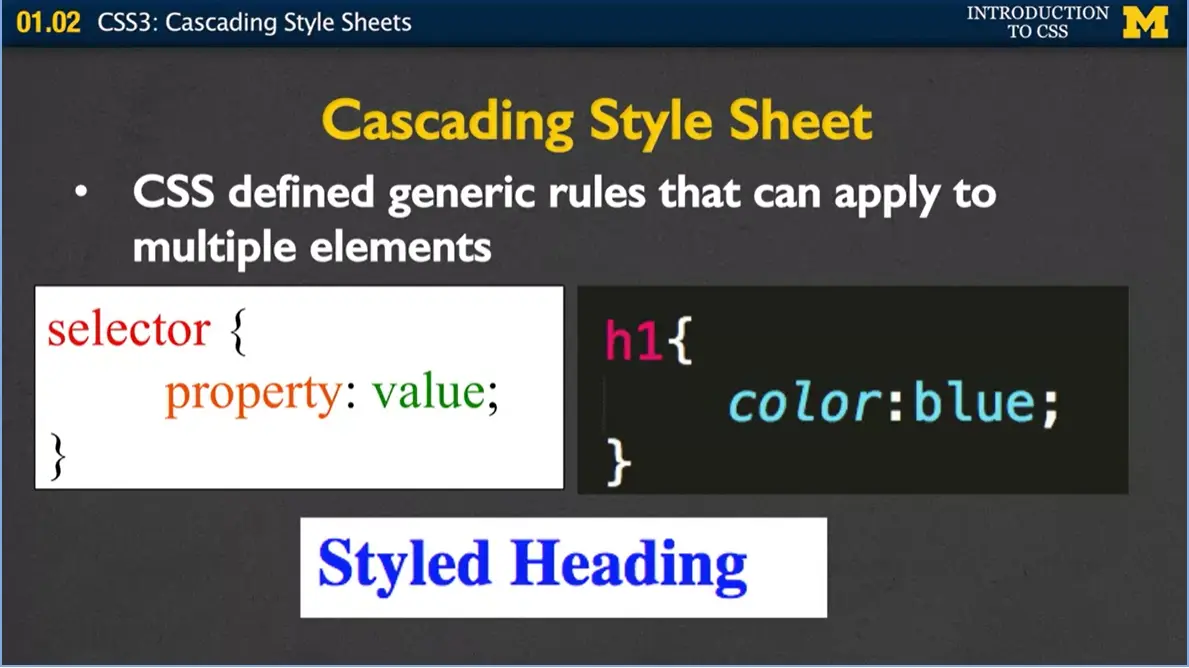 01.02 CSS3: Cascading Style Sheets

INTRODUCTION TO CSS

M

Cascading Style Sheet

• CSS defined generic rules that can apply to multiple elements

selector {
property: value;
}

h1{
color:blue;
}

Styled Heading